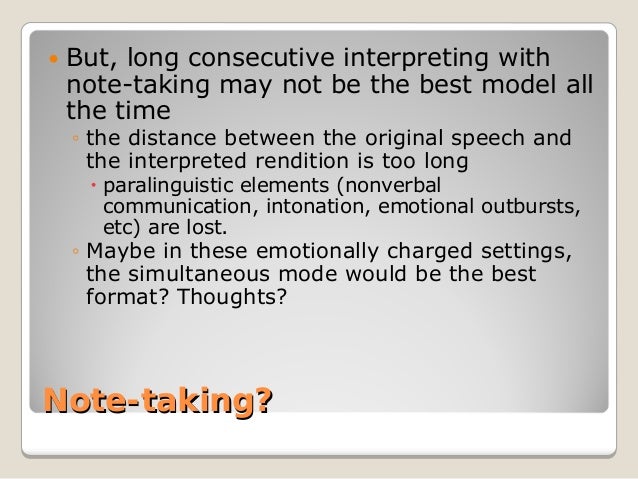 But, long consecutive interpreting with note-taking may not be the best model all the time

the distance between the original speech and the interpreted rendition is too long

paralinguistic elements (nonverbal communication, intonation, emotional outbursts, etc) are lost.

Maybe in these emotionally charged settings, the simultaneous mode would be the best format? Thoughts?

Note-taking?